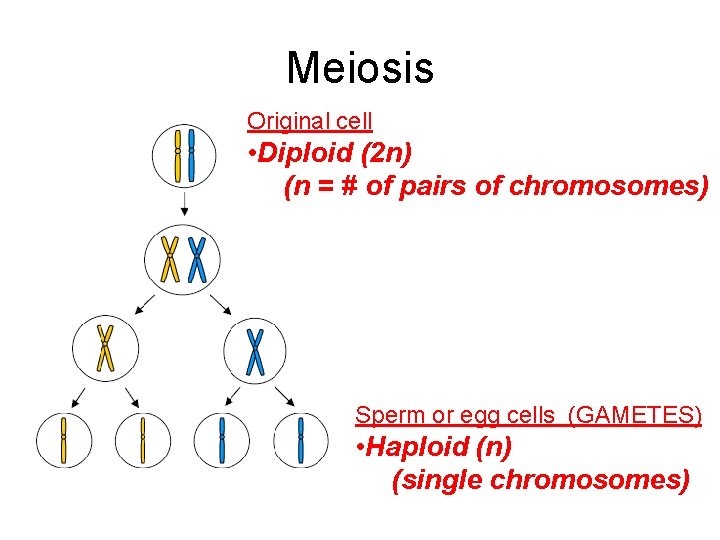 Meiosis

Original cell

•Diploid (2n)
(n = # of pairs of chromosomes)

Sperm or egg cells (GAMETES)

•Haploid (n)
(single chromosomes)